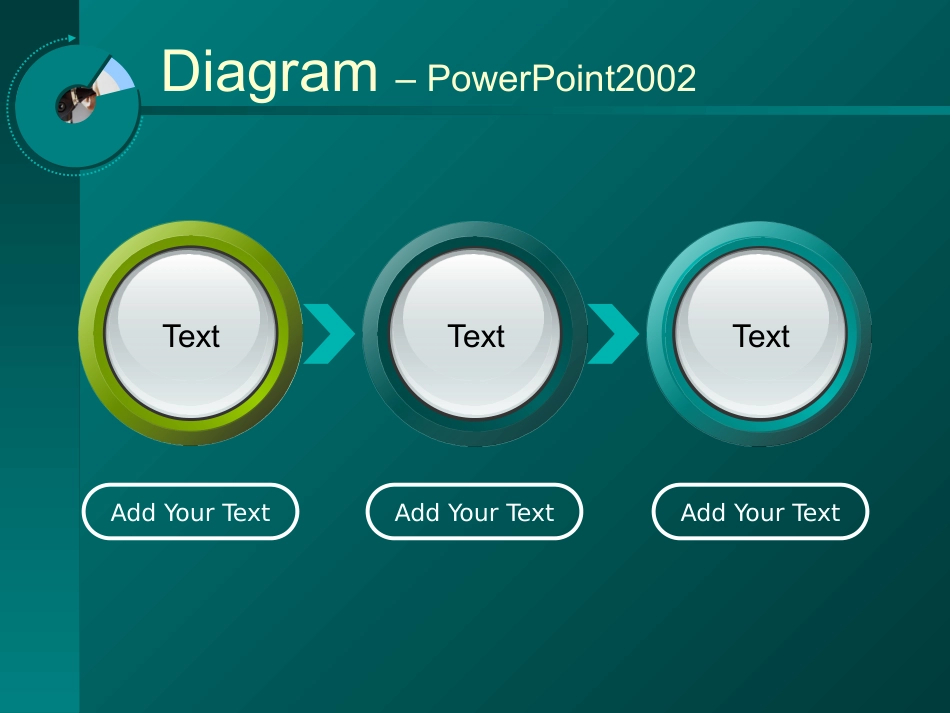 Diagram – PowerPoint2002

Text

Text

Text

Add Your Text

Add Your Text

Add Your Text